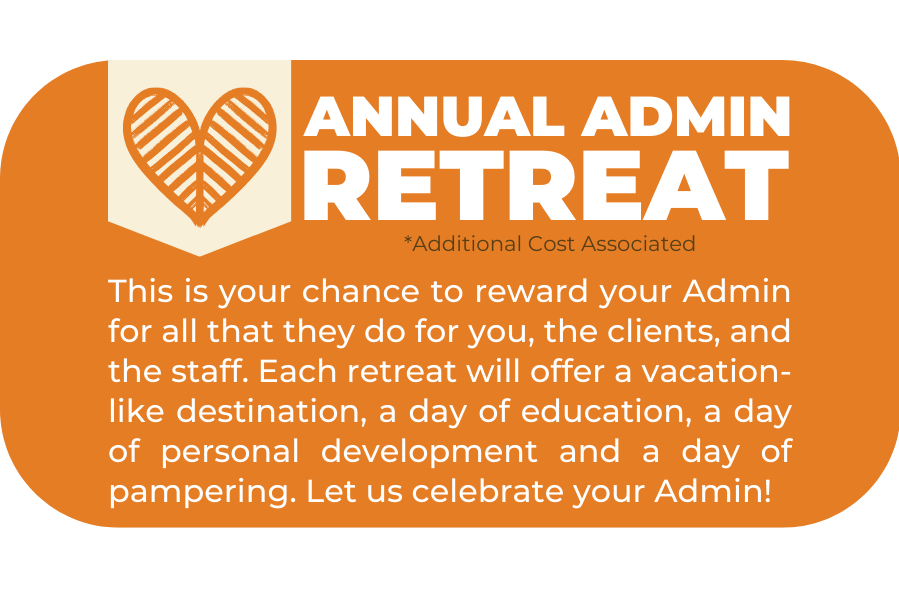 ANNUAL ADMIN RETREAT

*Additional Cost Associated

This is your chance to reward your Admin for all that they do for you, the clients, and the staff. Each retreat will offer a vacation-like destination, a day of education, a day of personal development and a day of pampering. Let us celebrate your Admin!